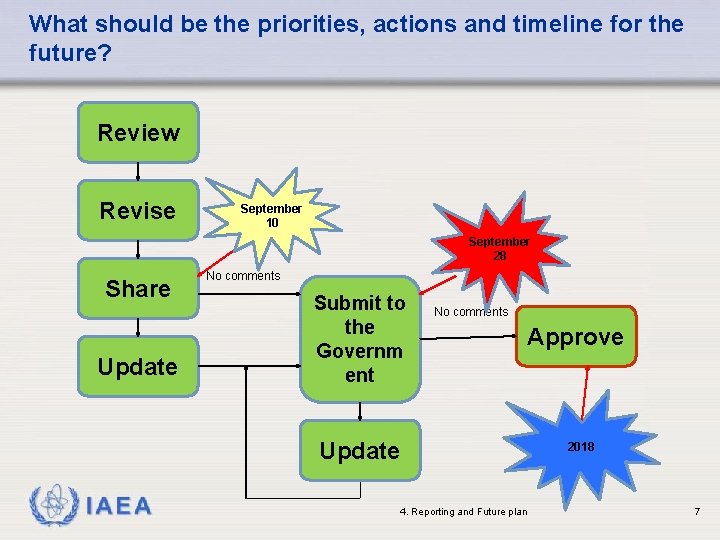 What should be the priorities, actions and timeline for the future?

Review

Revise

September 10

Share

No comments

Update

Submit to the Governm ent

September 28

No comments

Approve

Update

2018

IAEA

4. Reporting and Future plan

7